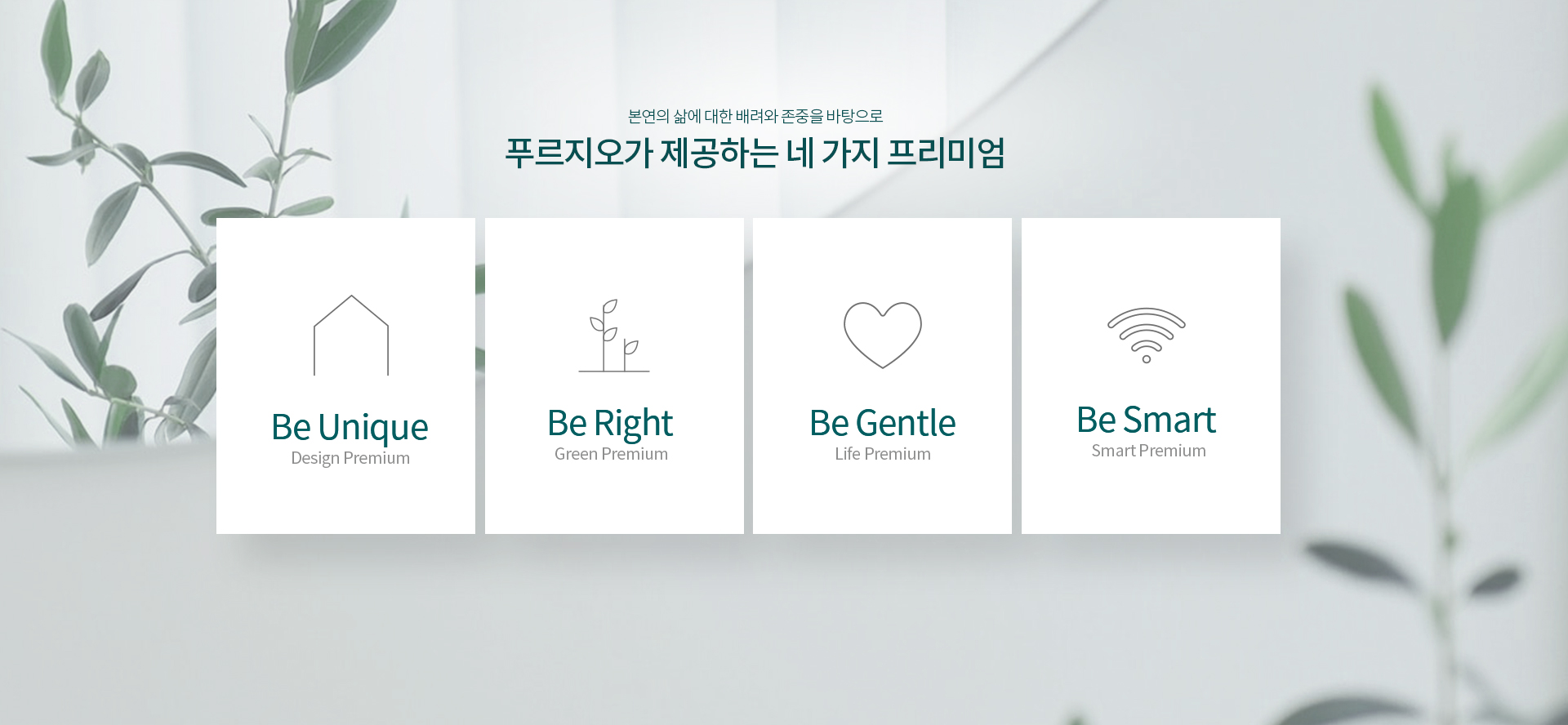 본연의 삶에 대한 배려와 존중을 바탕으로

푸르지오가 제공하는 네 가지 프리미엄

Be Unique
Design Premium

Be Right
Green Premium

Be Gentle
Life Premium

Be Smart
Smart Premium